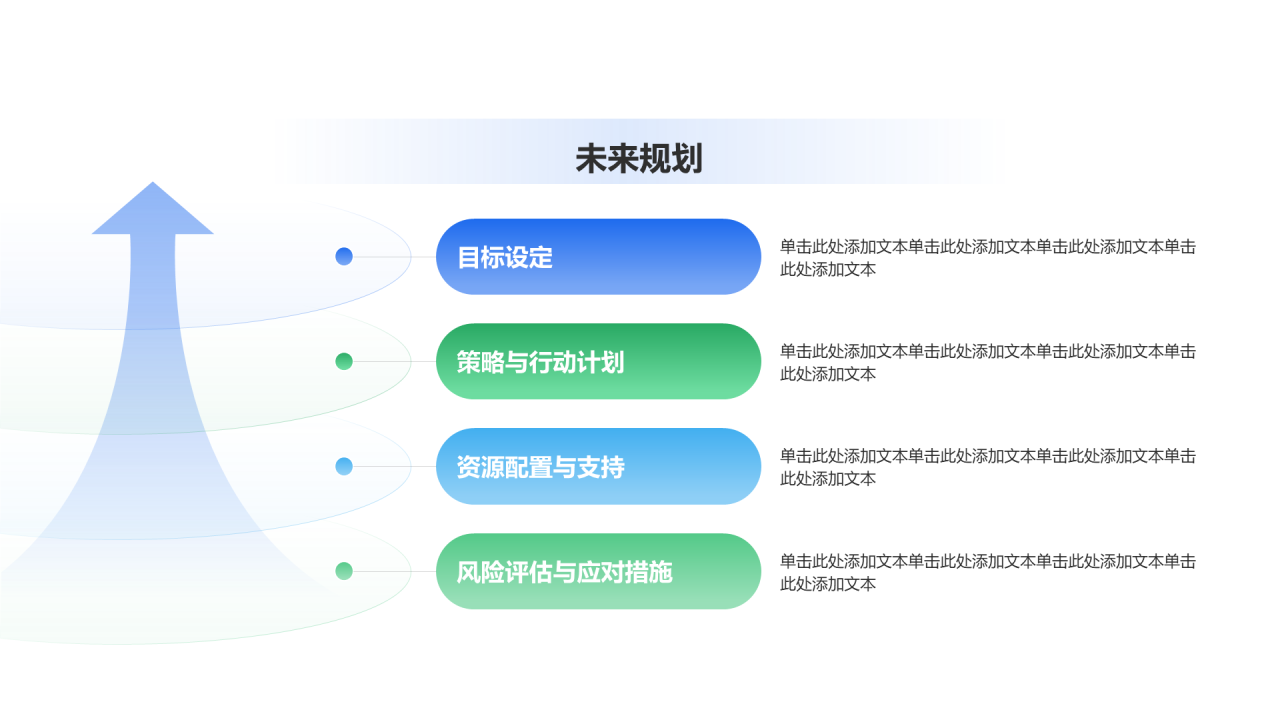 未来规划

目标设定

单击此处添加文本单击此处添加文本单击此处添加文本单击此处添加文本

策略与行动计划

单击此处添加文本单击此处添加文本单击此处添加文本单击此处添加文本

资源配置与支持

单击此处添加文本单击此处添加文本单击此处添加文本单击此处添加文本

风险评估与应对措施

单击此处添加文本单击此处添加文本单击此处添加文本单击此处添加文本